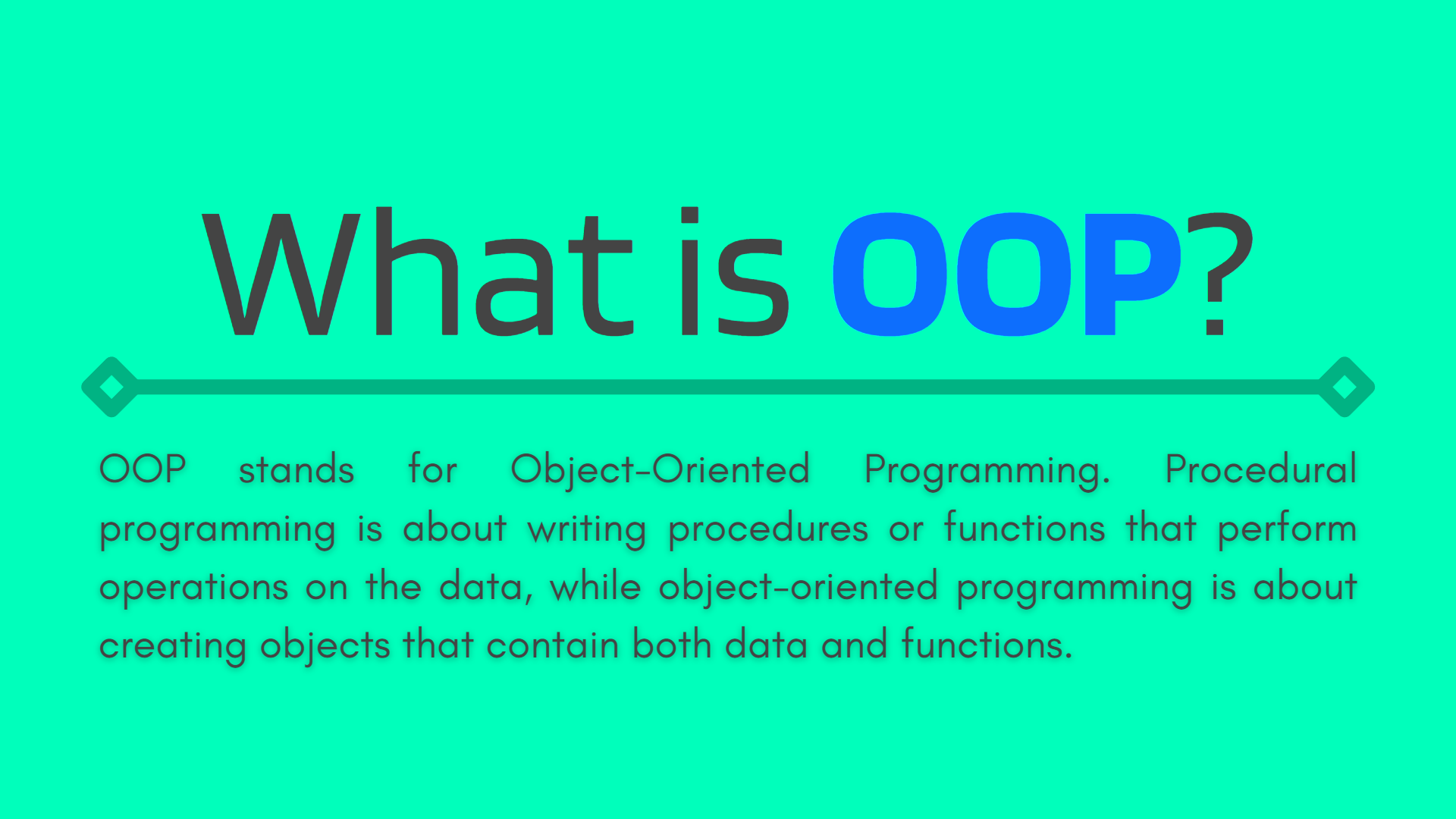 What is OOP?

OOP stands for Object-Oriented Programming. Procedural programming is about writing procedures or functions that perform operations on the data, while object-oriented programming is about creating objects that contain both data and functions.